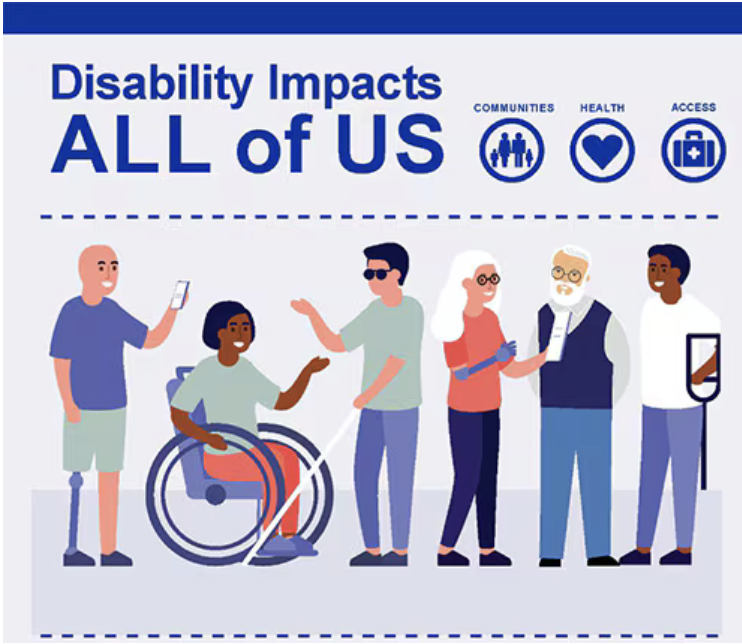 Disability Impacts
ALL of US

COMMUNITIES

HEALTH

ACCESS